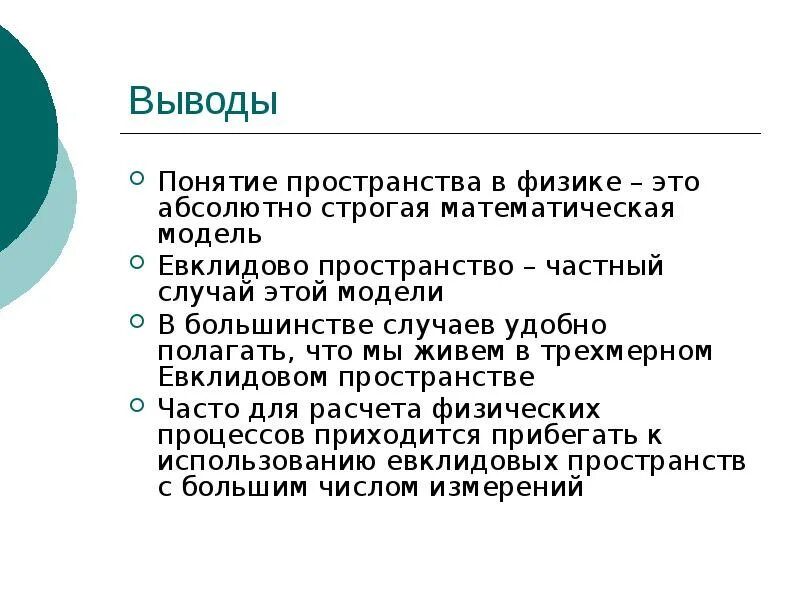 Выводы

Понятие пространства в физике – это абсолютно строгая математическая модель

Евклидово пространство – частный случай этой модели

В большинстве случаев удобно полагать, что мы живем в трехмерном Евклидовом пространстве

Часто для расчета физических процессов приходится прибегать к использованию евклидовых пространств с большим числом измерений